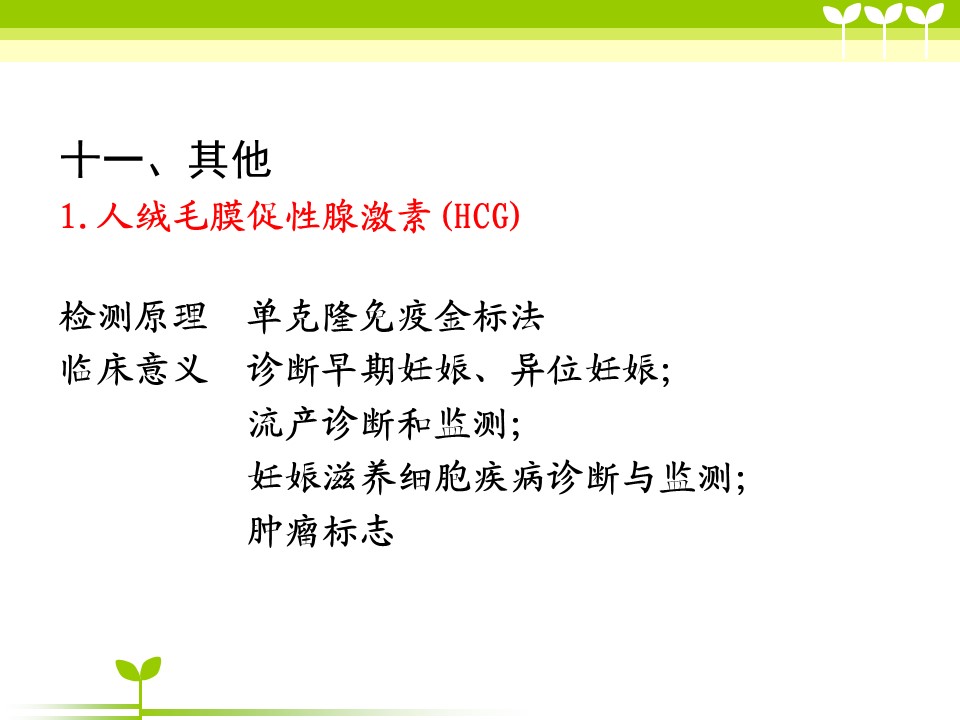 十一、其他
1.人绒毛膜促性腺激素(HCG)

检测原理　单克隆免疫金标法
临床意义　诊断早期妊娠、异位妊娠;
流产诊断和监测;
妊娠滋养细胞疾病诊断与监测;
肿瘤标志